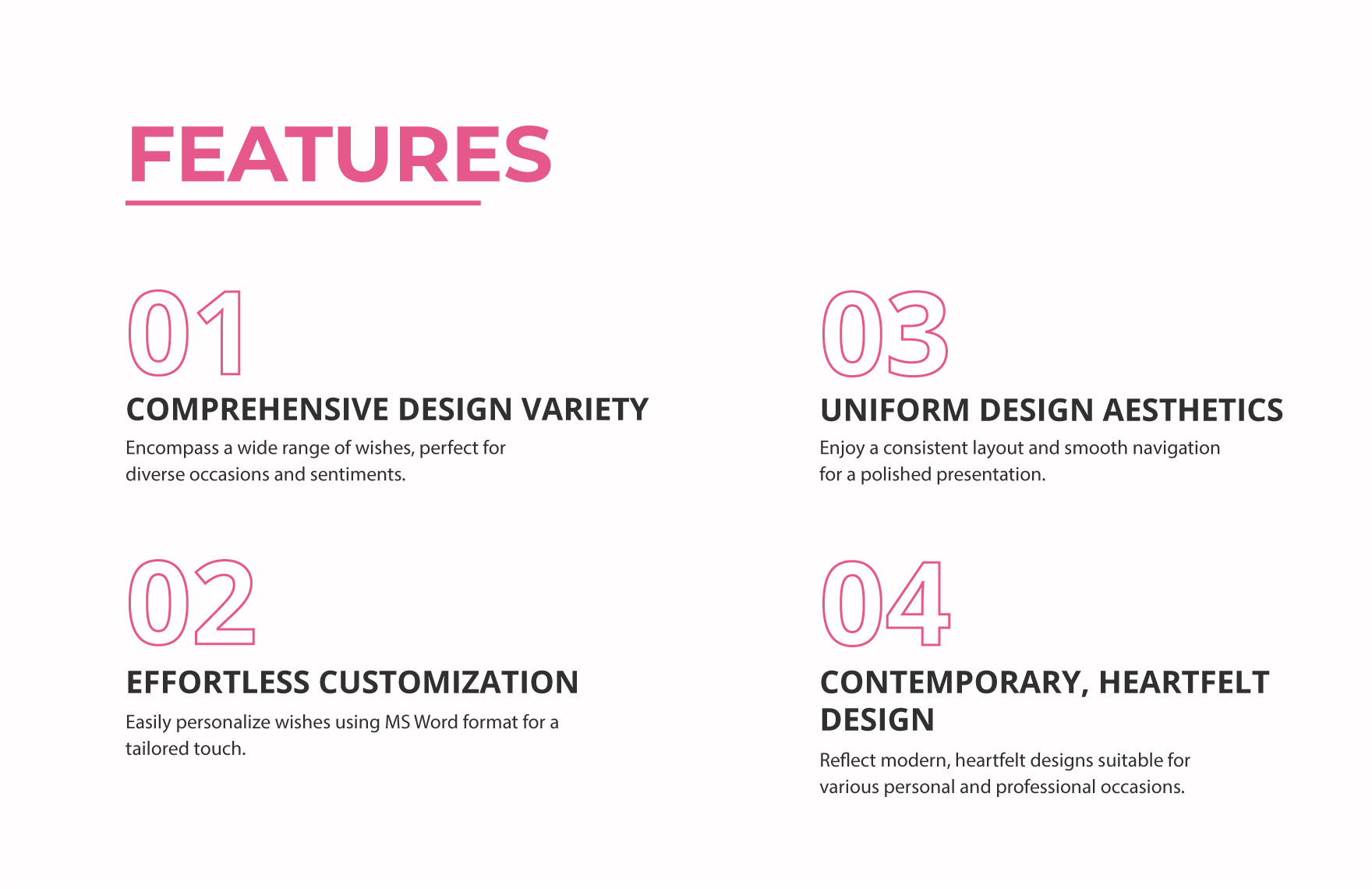 FEATURES

01

COMPREHENSIVE DESIGN VARIETY

Encompass a wide range of wishes, perfect for diverse occasions and sentiments.

02

EFFORTLESS CUSTOMIZATION

Easily personalize wishes using MS Word format for a tailored touch.

03

UNIFORM DESIGN AESTHETICS

Enjoy a consistent layout and smooth navigation for a polished presentation.

04

CONTEMPORARY, HEARTFELT DESIGN

Reflect modern, heartfelt designs suitable for various personal and professional occasions.